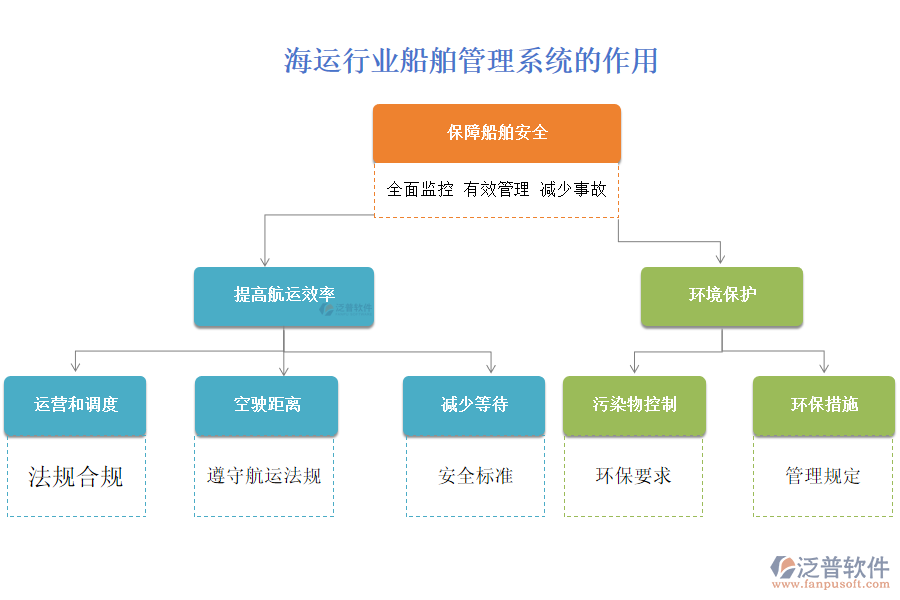 海运行业船舶管理系统的作用

保障船舶安全

全面监控 有效管理 减少事故

提高航运效率

泛普软件

环境保护

运营和调度

法规合规

空驶距离

遵守航运法规

减少等待

安全标准

污染物控制

环保要求

环保措施

管理规定

泛普软件
www.fanpusoft.com